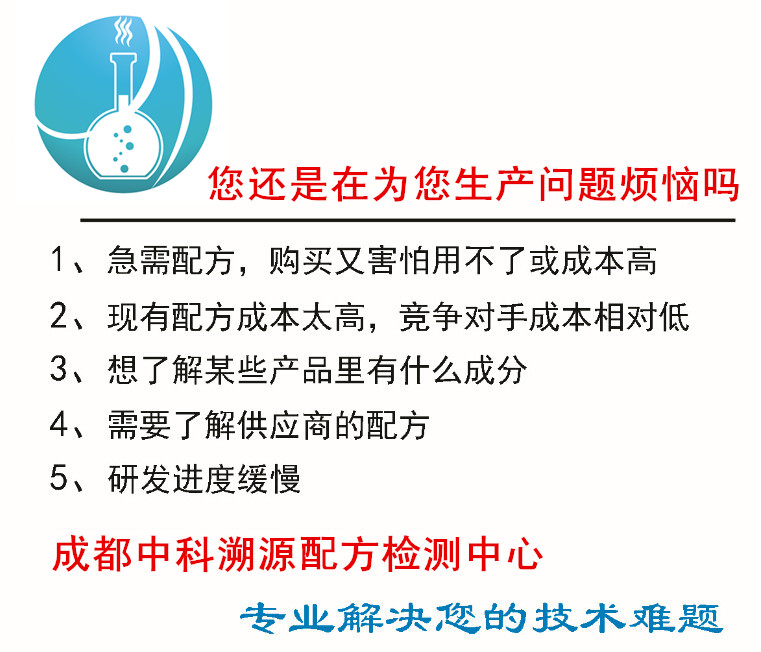 您还是在为您生产问题烦恼吗

1、急需配方，购买又害怕用不了或成本高

2、现有配方成本太高，竞争对手成本相对低

3、想了解某些产品里有什么成分

4、需要了解供应商的配方

5、研发进度缓慢

成都中科溯源配方检测中心

专业解决您的技术难题